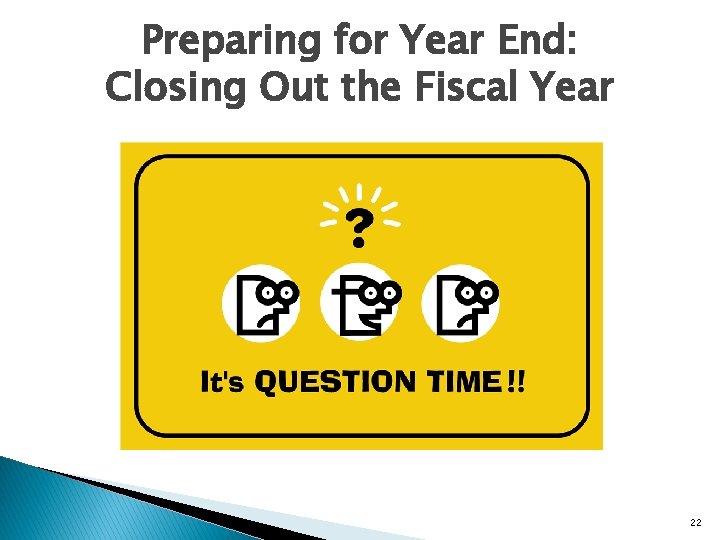 Preparing for Year End:
Closing Out the Fiscal Year

?

It's QUESTION TIME!!

22